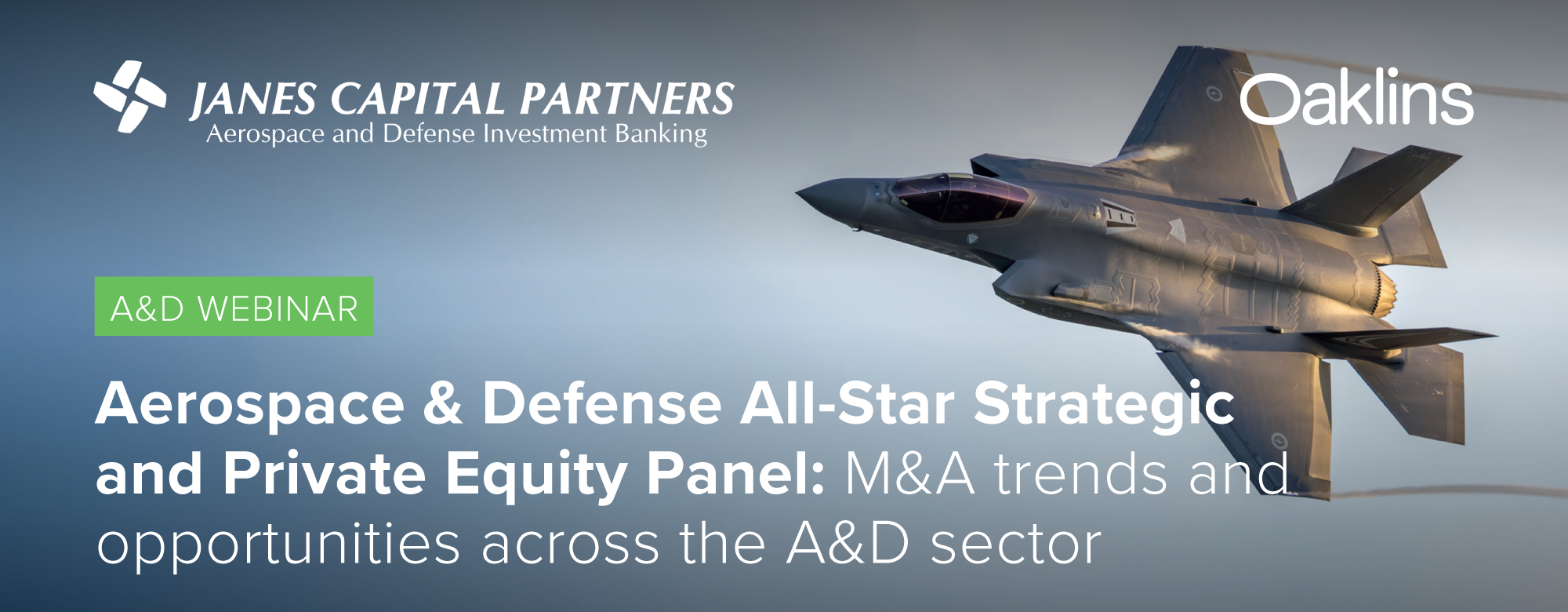 JANES CAPITAL PARTNERS
Aerospace and Defense Investment Banking

Oaklins

A&D WEBINAR

Aerospace & Defense All-Star Strategic and Private Equity Panel: M&A trends and opportunities across the A&D sector